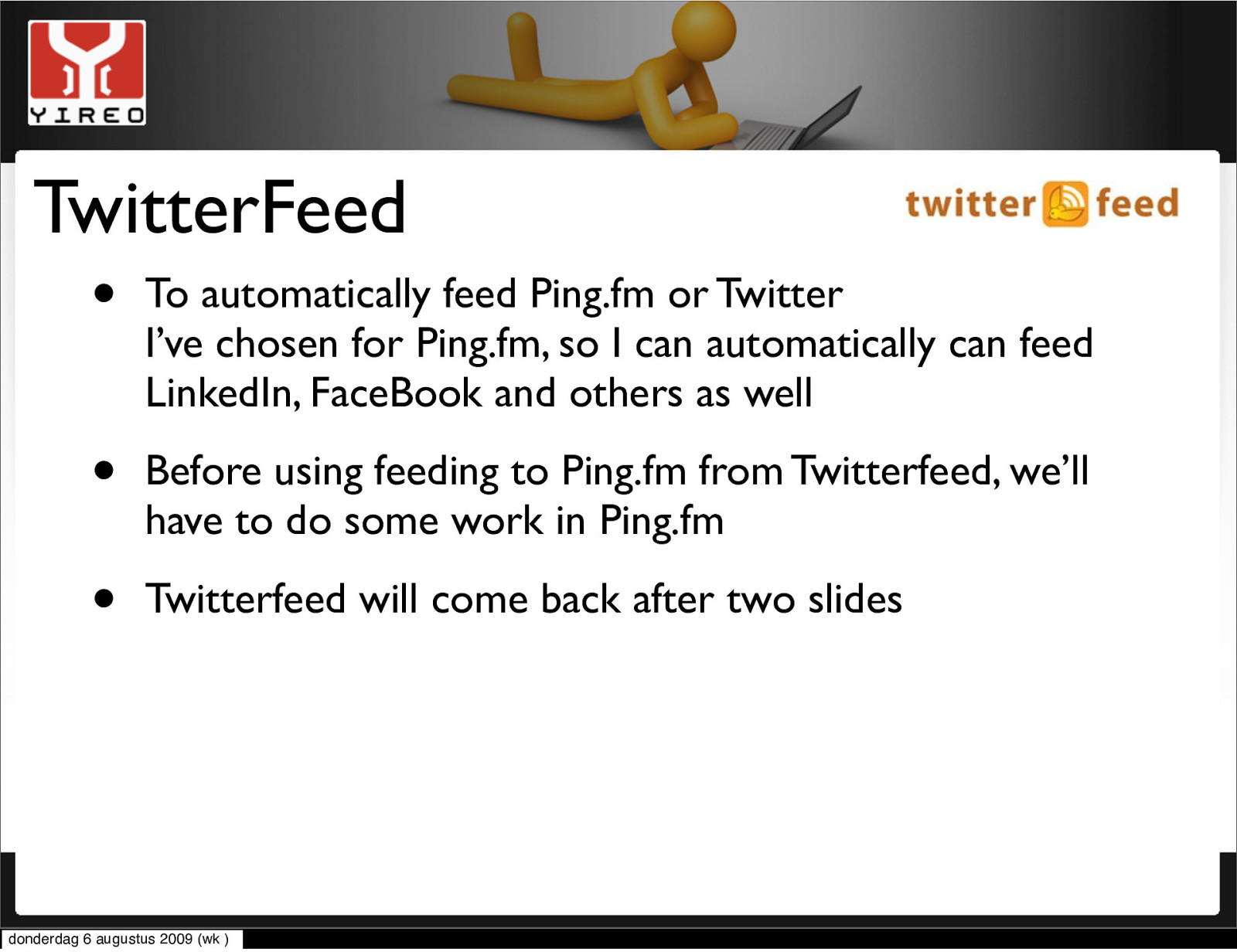 YIREO

TwitterFeed

twitter feed

• To automatically feed Ping.fm or Twitter
I've chosen for Ping.fm, so I can automatically can feed LinkedIn, FaceBook and others as well

• Before using feeding to Ping.fm from Twitterfeed, we'll have to do some work in Ping.fm

• Twitterfeed will come back after two slides

donderdag 6 augustus 2009 (wk )